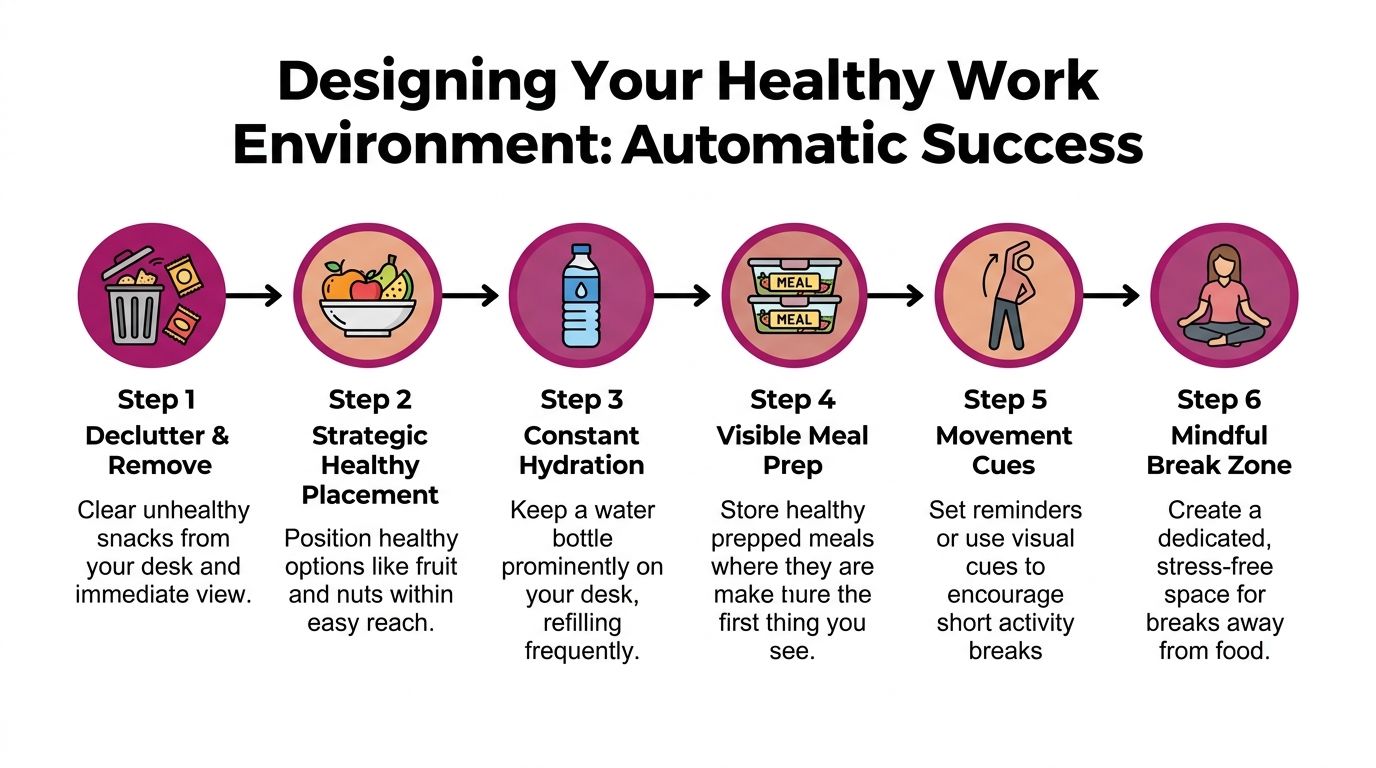 Designing Your Healthy Work Environment: Automatic Success

MEAL
MEAL

Step 1
Declutter & Remove
Clear unhealthy snacks from your desk and immediate view.

Step 2
Strategic Healthy Placement
Position healthy options like fruit and nuts within easy reach.

Step 3
Constant Hydration
Keep a water bottle prominently on your desk, refilling frequently.

Step 4
Visible Meal Prep
Store healthy prepped meals where they are make ture the first thing you see.

Step 5
Movement Cues
Set reminders or use visual cues to encourage short activity breaks

Step 6
Mindful Break Zone
Create a dedicated, stress-free space for breaks away from food.